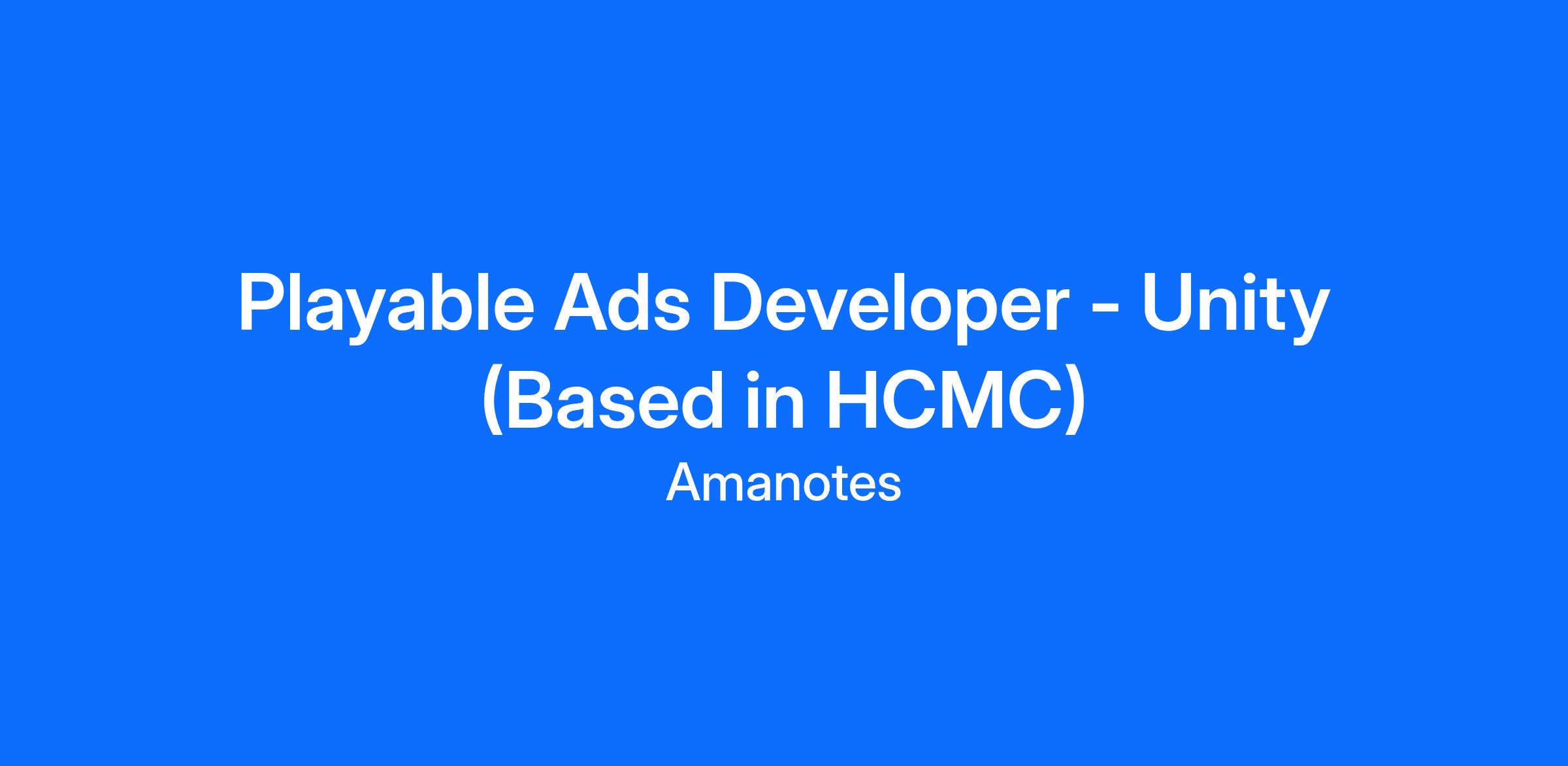 Playable Ads Developer - Unity (Based in HCMC)

Amanotes